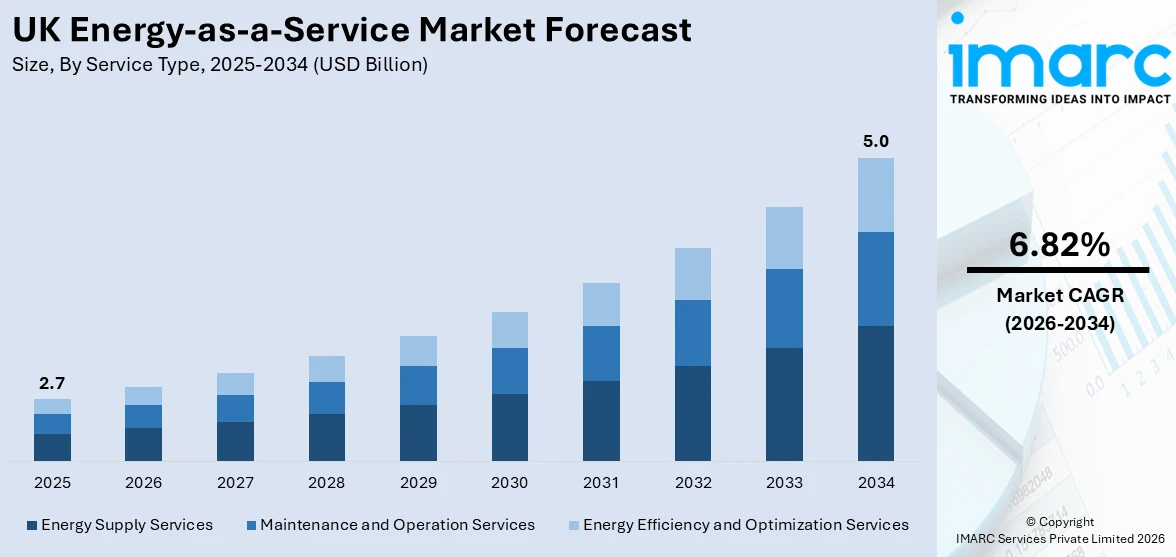 UK Energy-as-a-Service Market Forecast

Size, By Service Type, 2025-2034 (USD Billion)

2.7

5.0

2025
2026
2027
2028
2029
2030
2031
2032
2033
2034

Energy Supply Services
Maintenance and Operation Services
Energy Efficiency and Optimization Services

imarc

TRANSFORMING IDEAS INTO IMPACT

6.82%

Market CAGR (2026-2034)

© Copyright IMARC Services Private Limited 2026